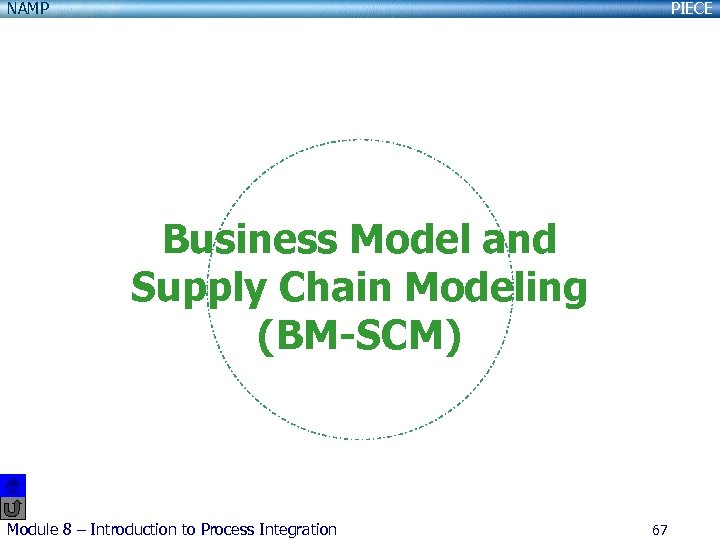 NAMP

PIECE

Business Model and Supply Chain Modeling (BM-SCM)

Module 8 – Introduction to Process Integration

67